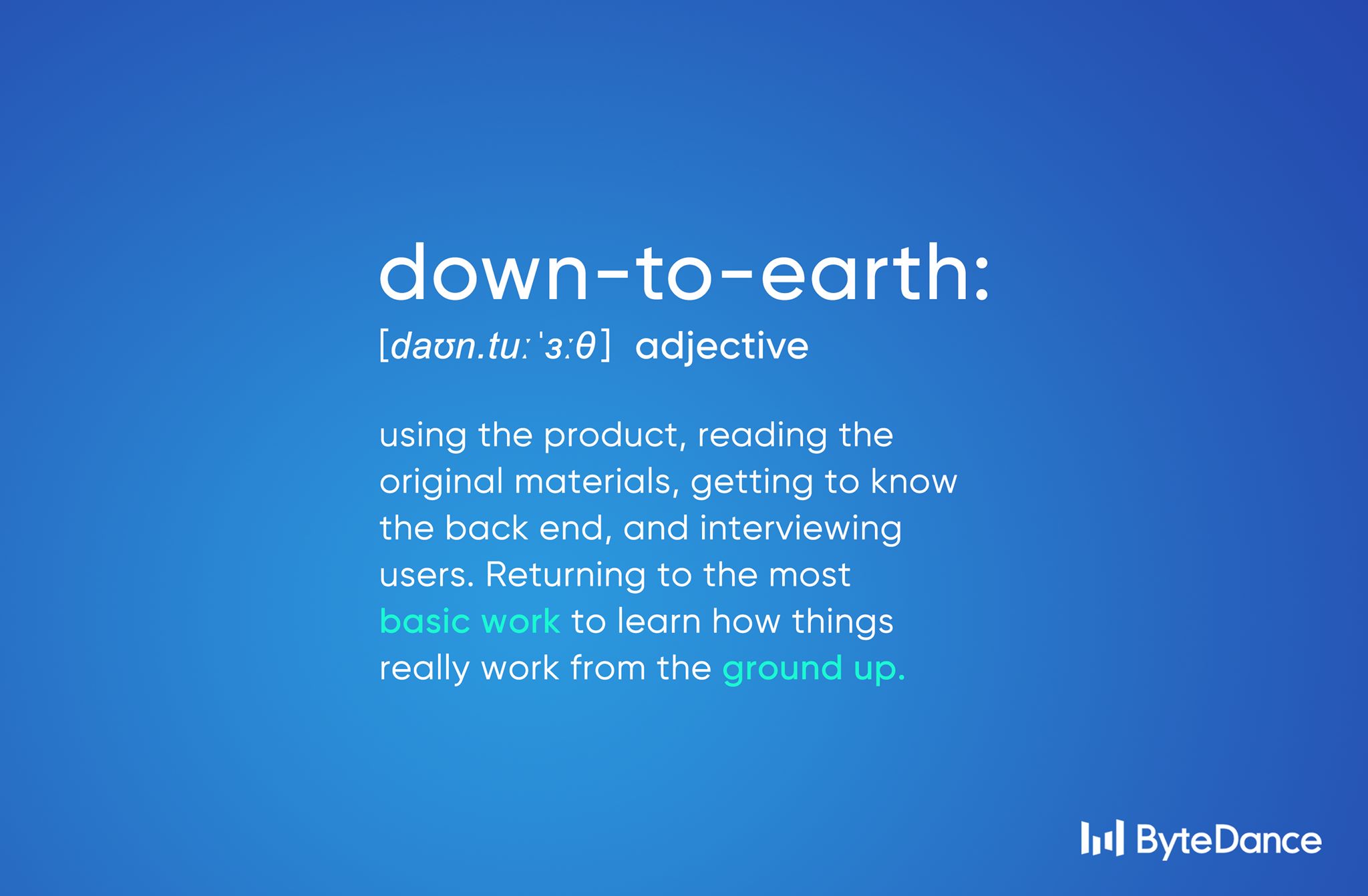 down-to-earth:

[daʊn.tuːˈɜːθ] adjective

using the product, reading the original materials, getting to know the back end, and interviewing users. Returning to the most basic work to learn how things really work from the ground up.

ByteDance